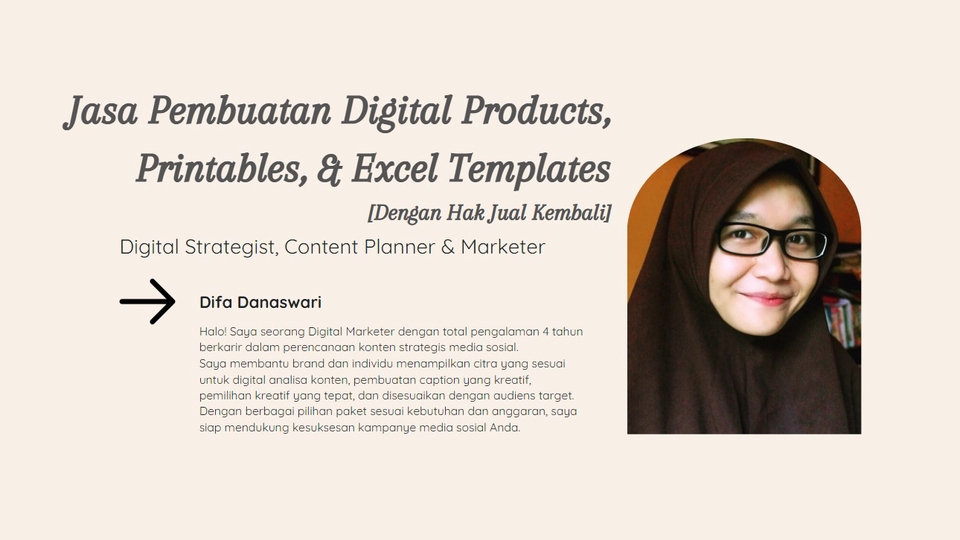 Jasa Pembuatan Digital Products, Printables, & Excel Templates

[Dengan Hak Jual Kembali]

Digital Strategist, Content Planner & Marketer

Difa Danaswari

Halo! Saya seorang Digital Marketer dengan total pengalaman 4 tahun berkarir dalam perencanaan konten strategis media sosial.
Saya membantu brand dan individu menampilkan citra yang sesuai untuk digital analisa konten, pembuatan caption yang kreatif, pemilihan kreatif yang tepat, dan disesuaikan dengan audiens target.
Dengan berbagai pilihan paket sesuai kebutuhan dan anggaran, saya siap mendukung kesuksesan kampanye media sosial Anda.